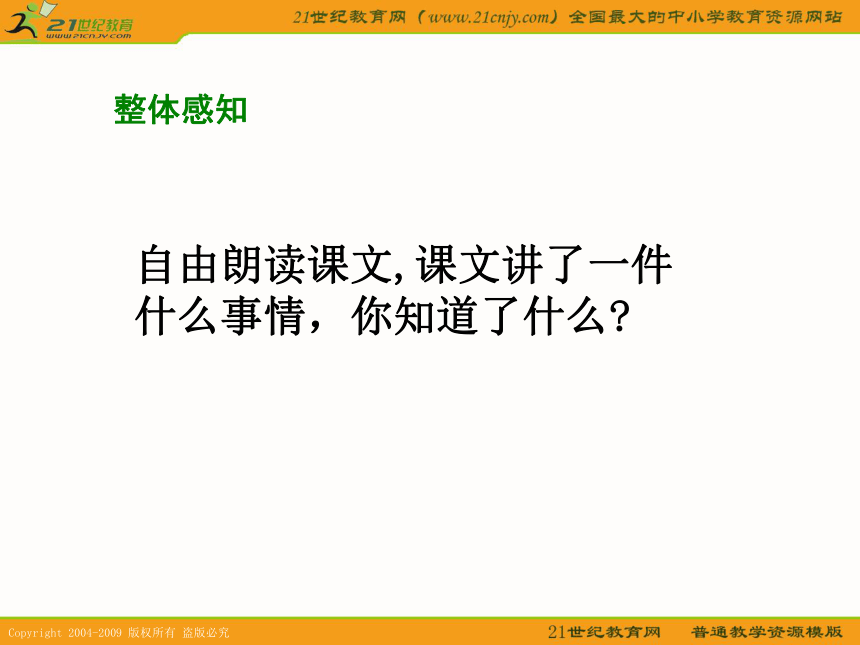 21世纪教育
www.21cnjy.com

21世纪教育网（www.21cnjy.com）全国最大的中小学教育资源网站

整体感知

自由朗读课文,课文讲了一件什么事情，你知道了什么?

Copyright 2004-2009 版权所有 盗版必究

21世纪教育网　普通教学资源模版